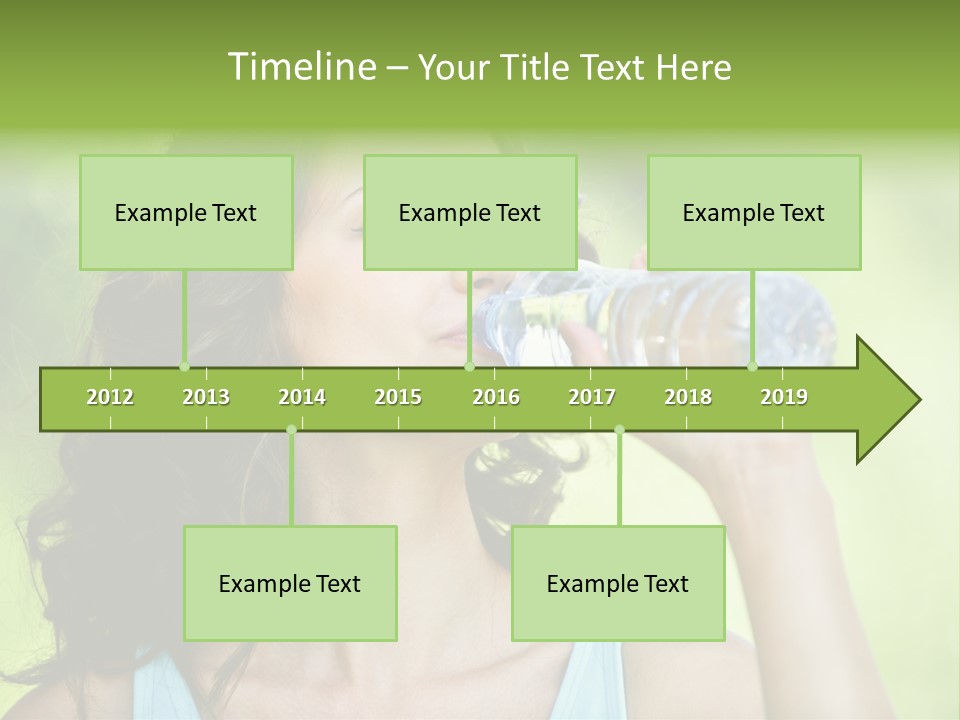 Timeline – Your Title Text Here

Example Text

Example Text

Example Text

2012 2013 2014 2015 2016 2017 2018 2019

Example Text

Example Text